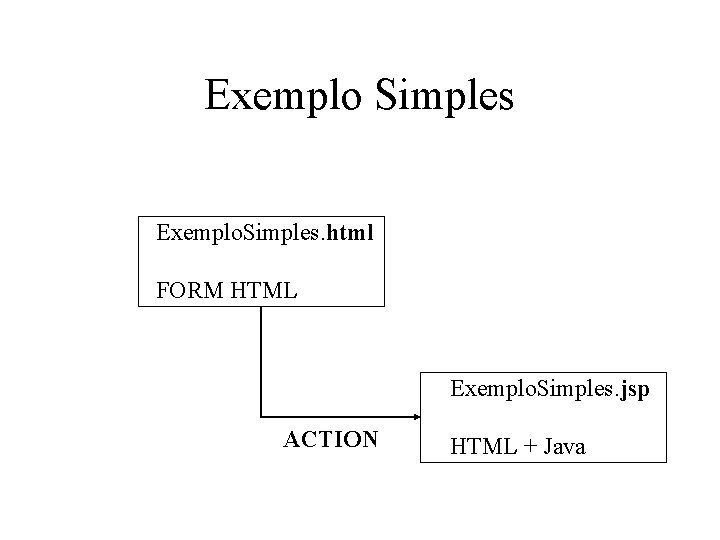 Exemplo Simples

ExemploSimples.html

FORM HTML

ACTION

ExemploSimples.jsp

HTML + Java